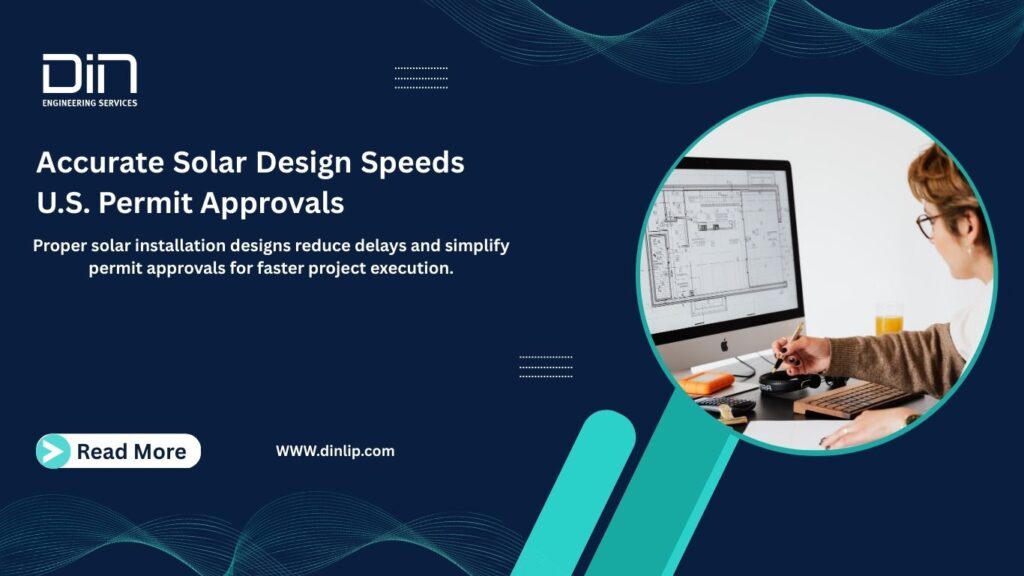 DIN
ENGINEERING SERVICES

Accurate Solar Design Speeds U.S. Permit Approvals

Proper solar installation designs reduce delays and simplify permit approvals for faster project execution.

Read More

WWW.dinlip.com